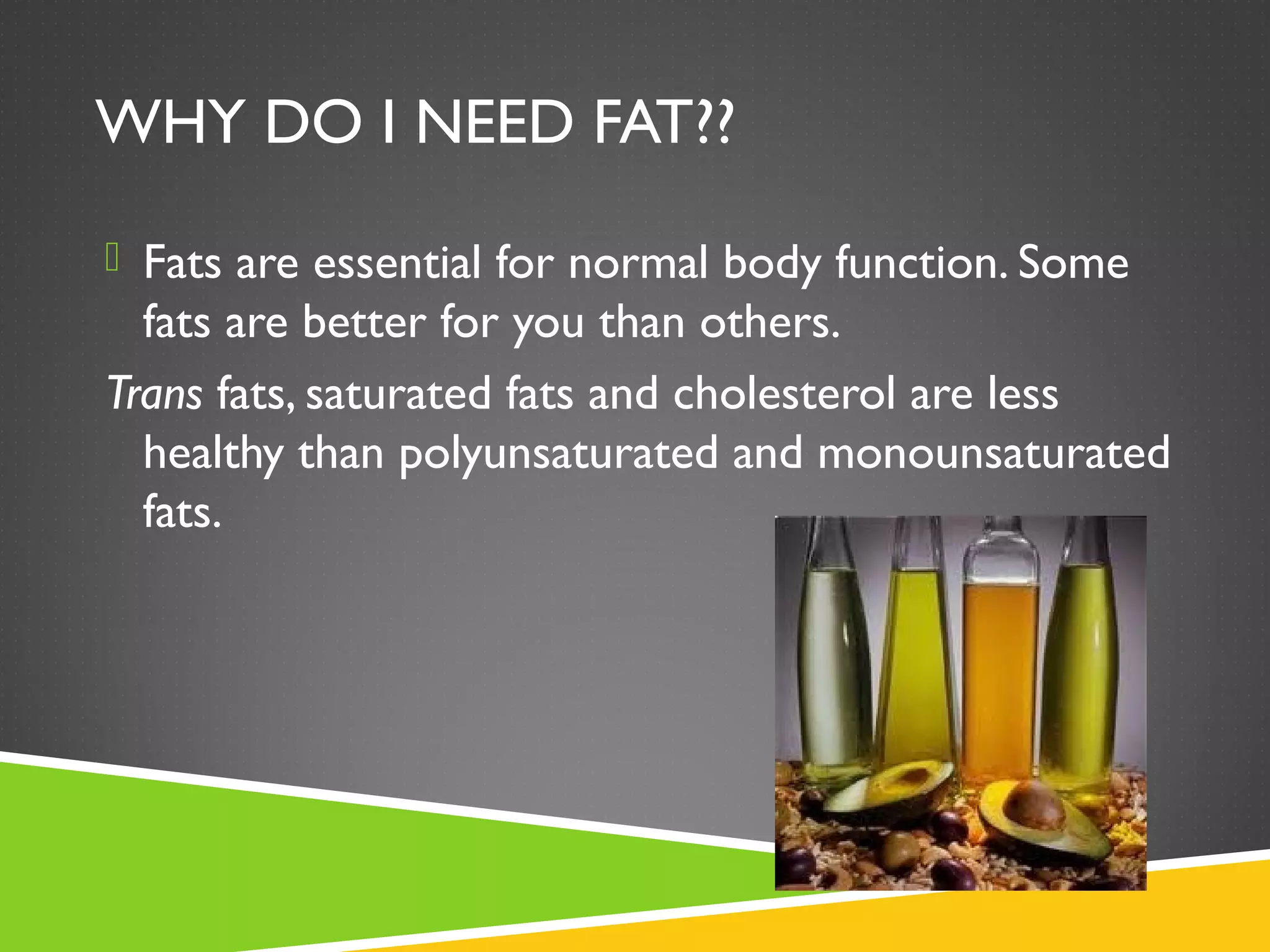 WHY DO I NEED FAT??

Fats are essential for normal body function. Some fats are better for you than others.

Trans fats, saturated fats and cholesterol are less healthy than polyunsaturated and monounsaturated fats.